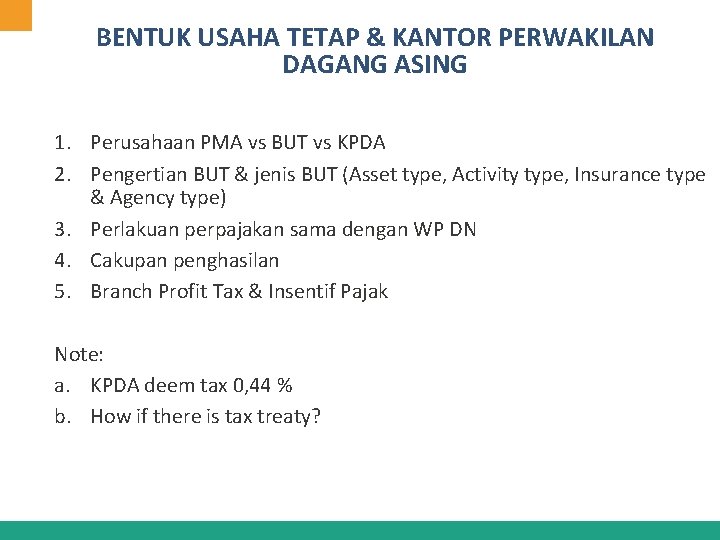 BENTUK USAHA TETAP & KANTOR PERWAKILAN DAGANG ASING

1. Perusahaan PMA vs BUT vs KPDA
2. Pengertian BUT & jenis BUT (Asset type, Activity type, Insurance type & Agency type)
3. Perlakuan perpajakan sama dengan WP DN
4. Cakupan penghasilan
5. Branch Profit Tax & Insentif Pajak

Note:
a. KPDA deem tax 0,44 %
b. How if there is tax treaty?